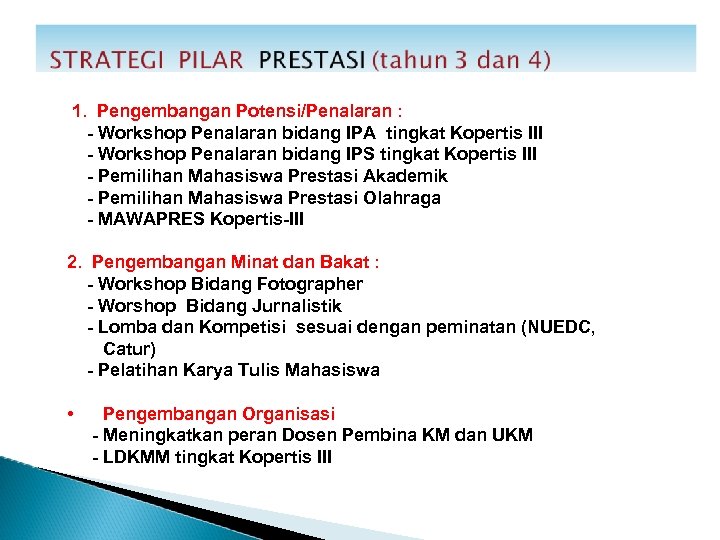 STRATEGI PILAR PRESTASI (tahun 3 dan 4)

1. Pengembangan Potensi/Penalaran :
- Workshop Penalaran bidang IPA tingkat Kopertis III
- Workshop Penalaran bidang IPS tingkat Kopertis III
- Pemilihan Mahasiswa Prestasi Akademik
- Pemilihan Mahasiswa Prestasi Olahraga
- MAWAPRES Kopertis-III

2. Pengembangan Minat dan Bakat :
- Workshop Bidang Fotographer
- Worshop Bidang Jurnalistik
- Lomba dan Kompetisi sesuai dengan peminatan (NUEDC, Catur)
- Pelatihan Karya Tulis Mahasiswa

• Pengembangan Organisasi
- Meningkatkan peran Dosen Pembina KM dan UKM
- LDKMM tingkat Kopertis III